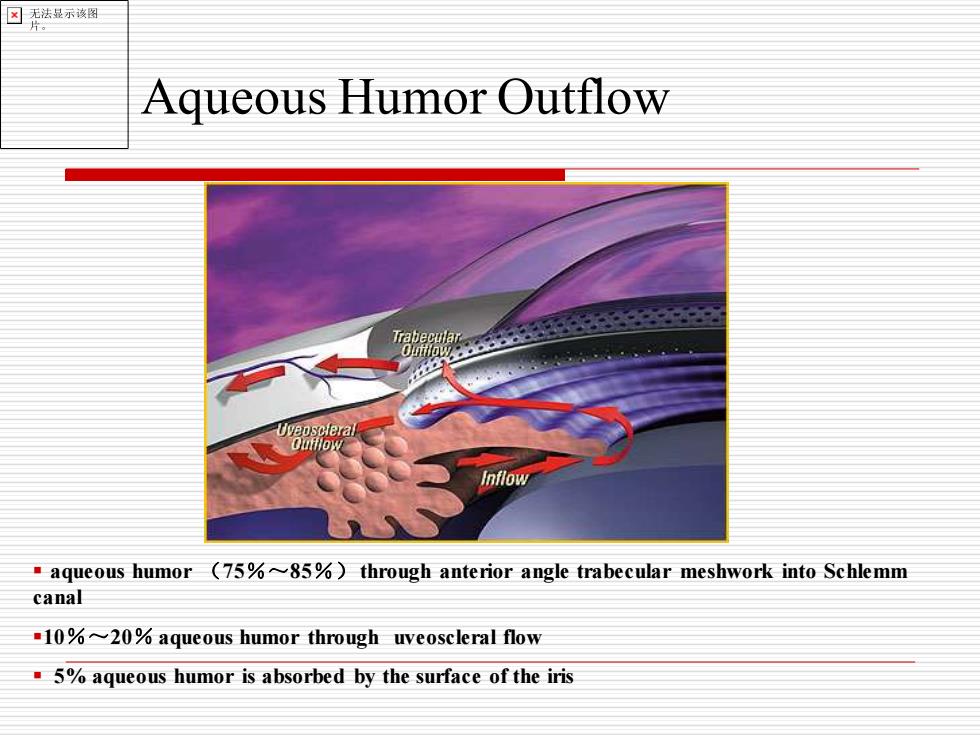 无法显示该图片。

Aqueous Humor Outflow

Trabecular Outflow

Uveoscleral Outflow

Inflow

▪ aqueous humor （75％～85％） through anterior angle trabecular meshwork into Schlemm canal

▪10％～20％ aqueous humor through uveoscleral flow

▪ 5% aqueous humor is absorbed by the surface of the iris